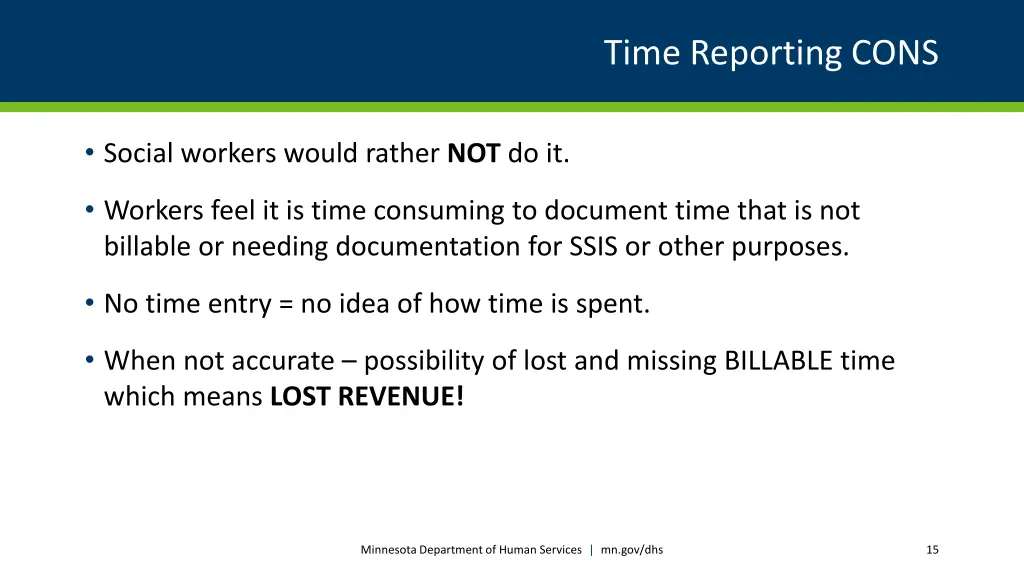 Time Reporting CONS

• Social workers would rather NOT do it.

• Workers feel it is time consuming to document time that is not billable or needing documentation for SSIS or other purposes.

• No time entry = no idea of how time is spent.

• When not accurate – possibility of lost and missing BILLABLE time which means LOST REVENUE!

Minnesota Department of Human Services | mn.gov/dhs

15